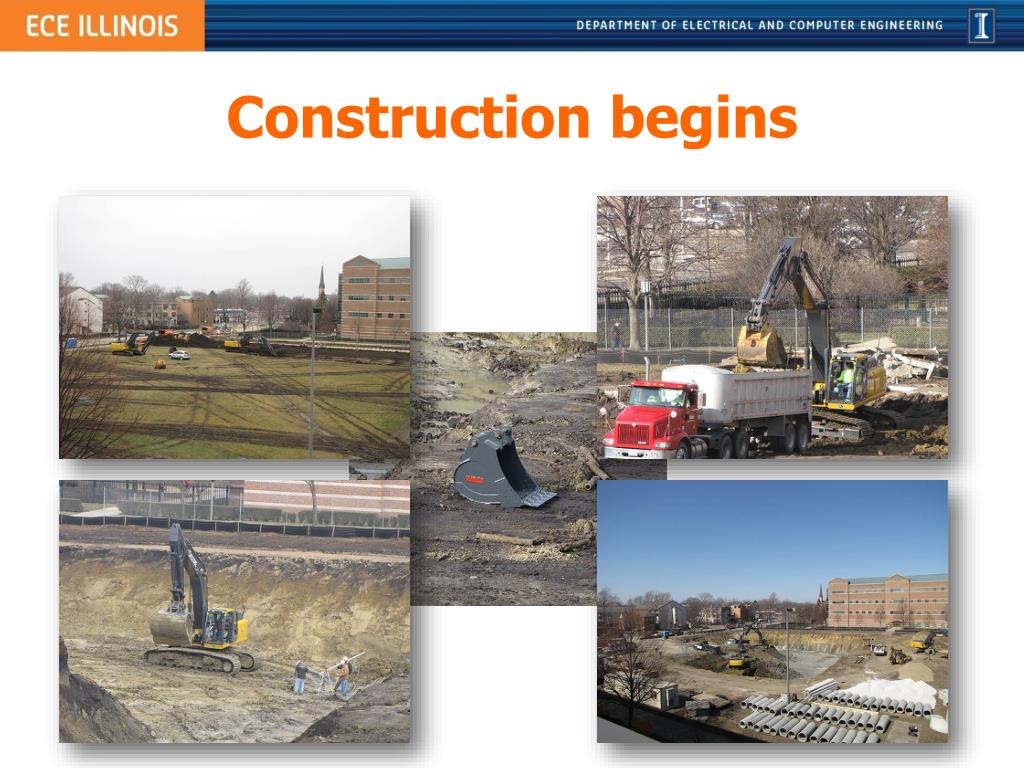 ECE ILLINOIS

DEPARTMENT OF ELECTRICAL AND COMPUTER ENGINEERING

I

Construction begins